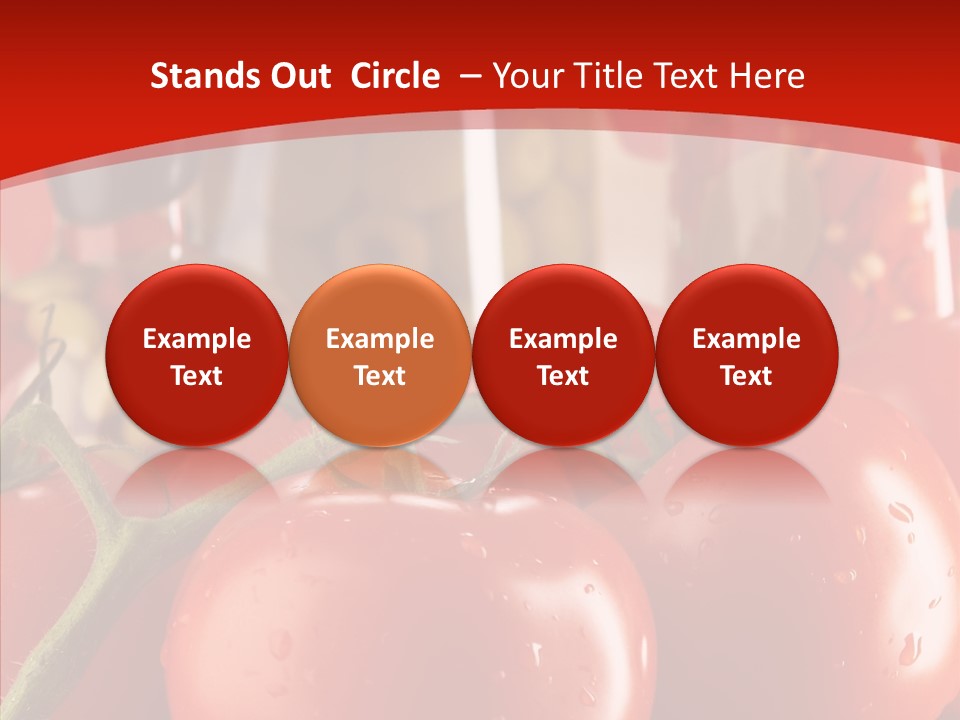 Stands Out Circle – Your Title Text Here

Example Text

Example Text

Example Text

Example Text